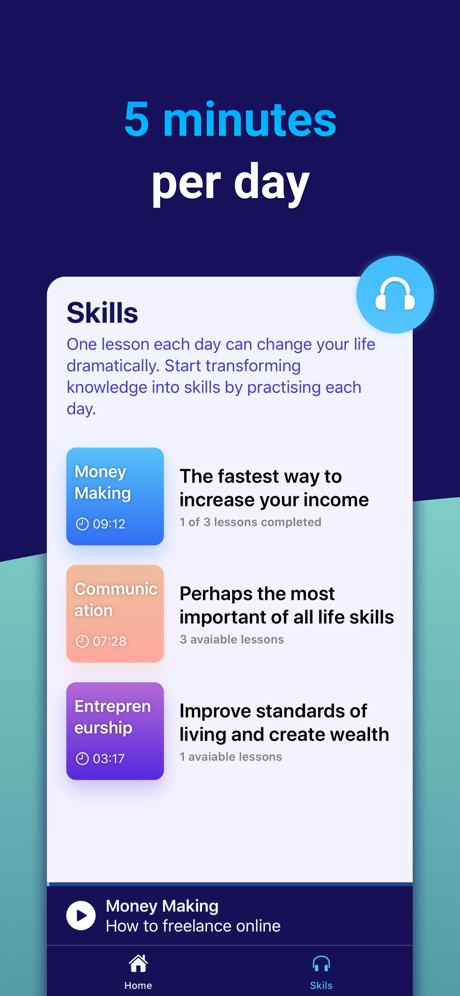 5 minutes
per day

Skills
One lesson each day can change your life dramatically. Start transforming knowledge into skills by practising each day.

Money Making
09:12
The fastest way to increase your income
1 of 3 lessons completed

Communication
07:28
Perhaps the most important of all life skills
3 avaiable lessons

Entrepreneurship
03:17
Improve standards of living and create wealth
1 avaiable lessons

Money Making
How to freelance online

Home
Skils